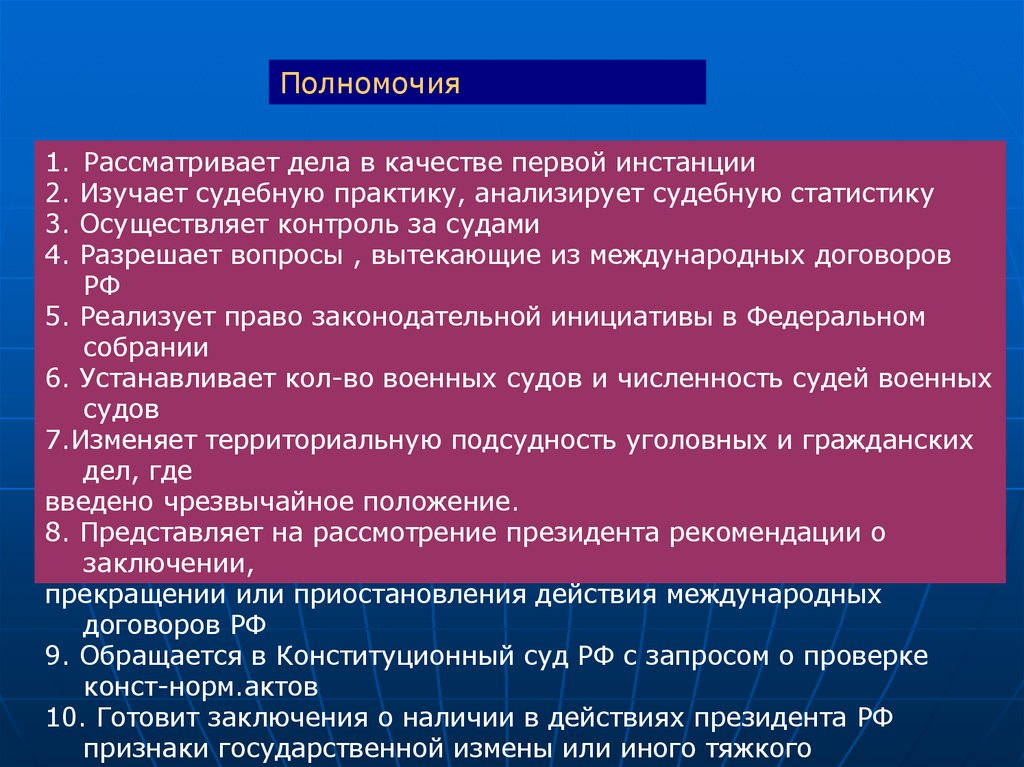 Полномочия

1. Рассматривает дела в качестве первой инстанции
2. Изучает судебную практику, анализирует судебную статистику
3. Осуществляет контроль за судами
4. Разрешает вопросы , вытекающие из международных договоров РФ
5. Реализует право законодательной инициативы в Федеральном собрании
6. Устанавливает кол-во военных судов и численность судей военных судов
7.Изменяет территориальную подсудность уголовных и гражданских дел, где
введено чрезвычайное положение.
8. Представляет на рассмотрение президента рекомендации о заключении,
прекращении или приостановления действия международных договоров РФ
9. Обращается в Конституционный суд РФ с запросом о проверке конст-норм.актов
10. Готовит заключения о наличии в действиях президента РФ признаки государственной измены или иного тяжкого